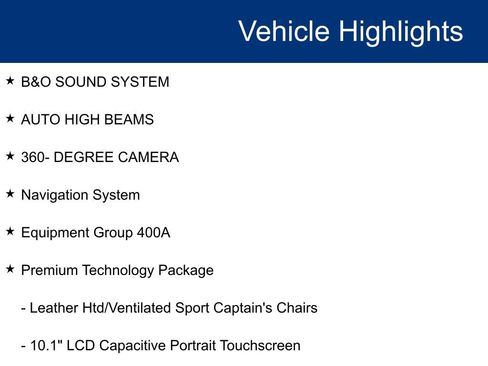 Vehicle Highlights

★ B&O SOUND SYSTEM

★ AUTO HIGH BEAMS

★ 360- DEGREE CAMERA

★ Navigation System

★ Equipment Group 400A

★ Premium Technology Package

- Leather Htd/Ventilated Sport Captain's Chairs

- 10.1" LCD Capacitive Portrait Touchscreen